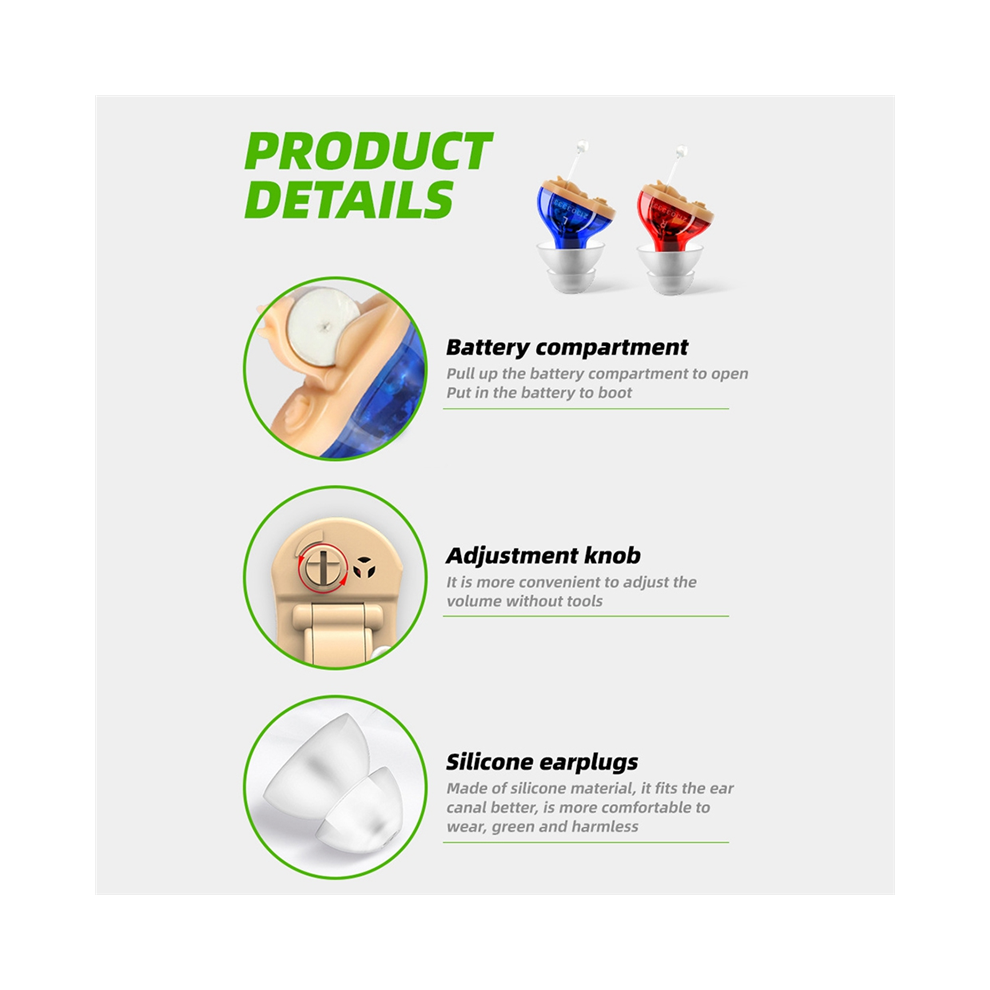 PRODUCT DETAILS

Battery compartment
Pull up the battery compartment to open
Put in the battery to boot

Adjustment knob
It is more convenient to adjust the volume without tools

Silicone earplugs
Made of silicone material, it fits the ear canal better, is more comfortable to wear, green and harmless